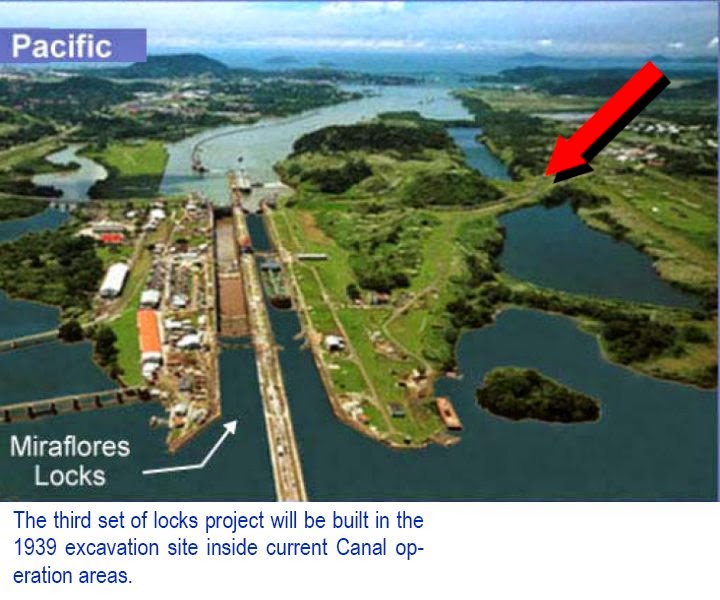 Pacific

Miraflores Locks

The third set of locks project will be built in the 1939 excavation site inside current Canal operation areas.